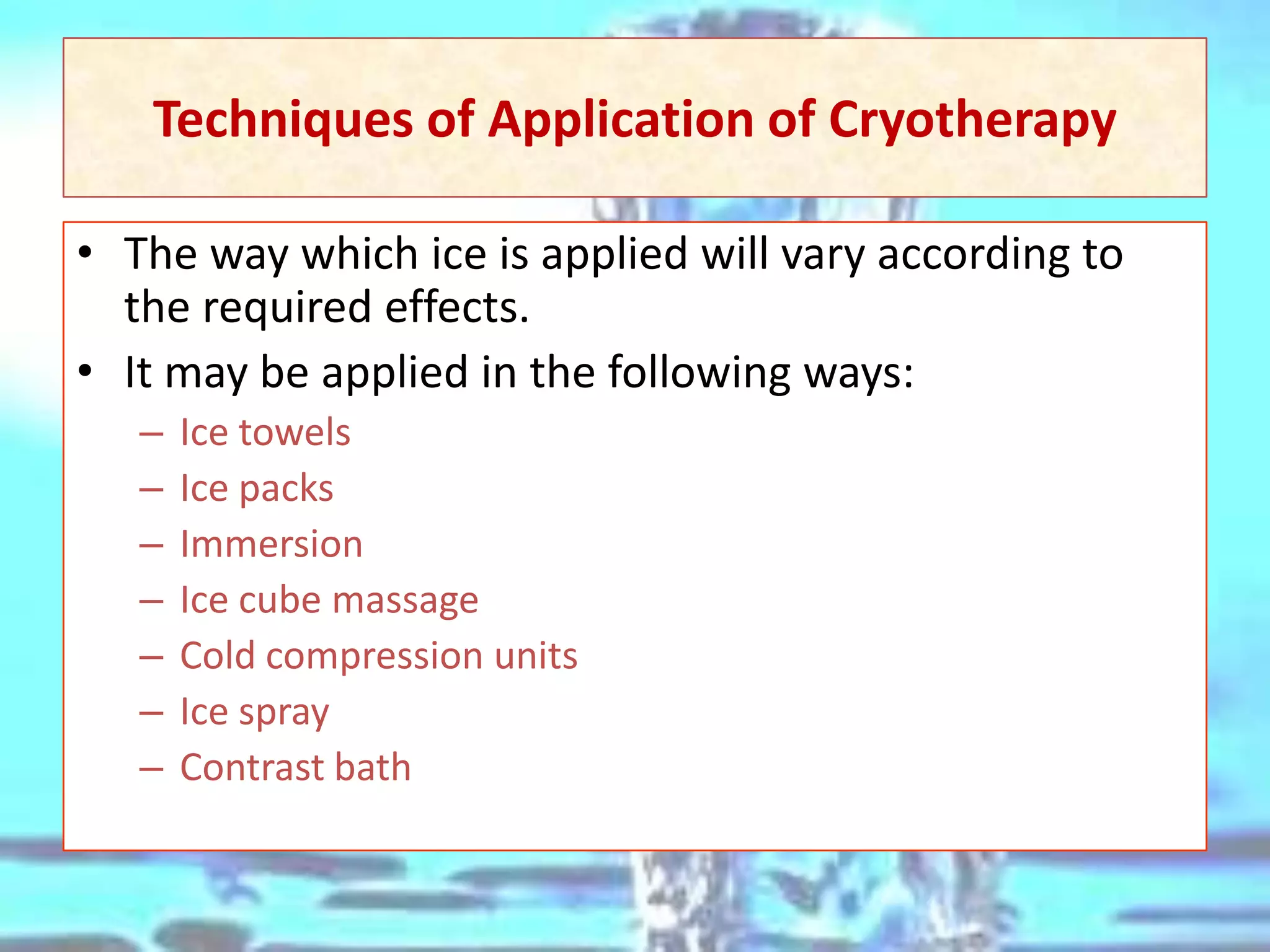 Techniques of Application of Cryotherapy

• The way which ice is applied will vary according to the required effects.
• It may be applied in the following ways:
– Ice towels
– Ice packs
– Immersion
– Ice cube massage
– Cold compression units
– Ice spray
– Contrast bath